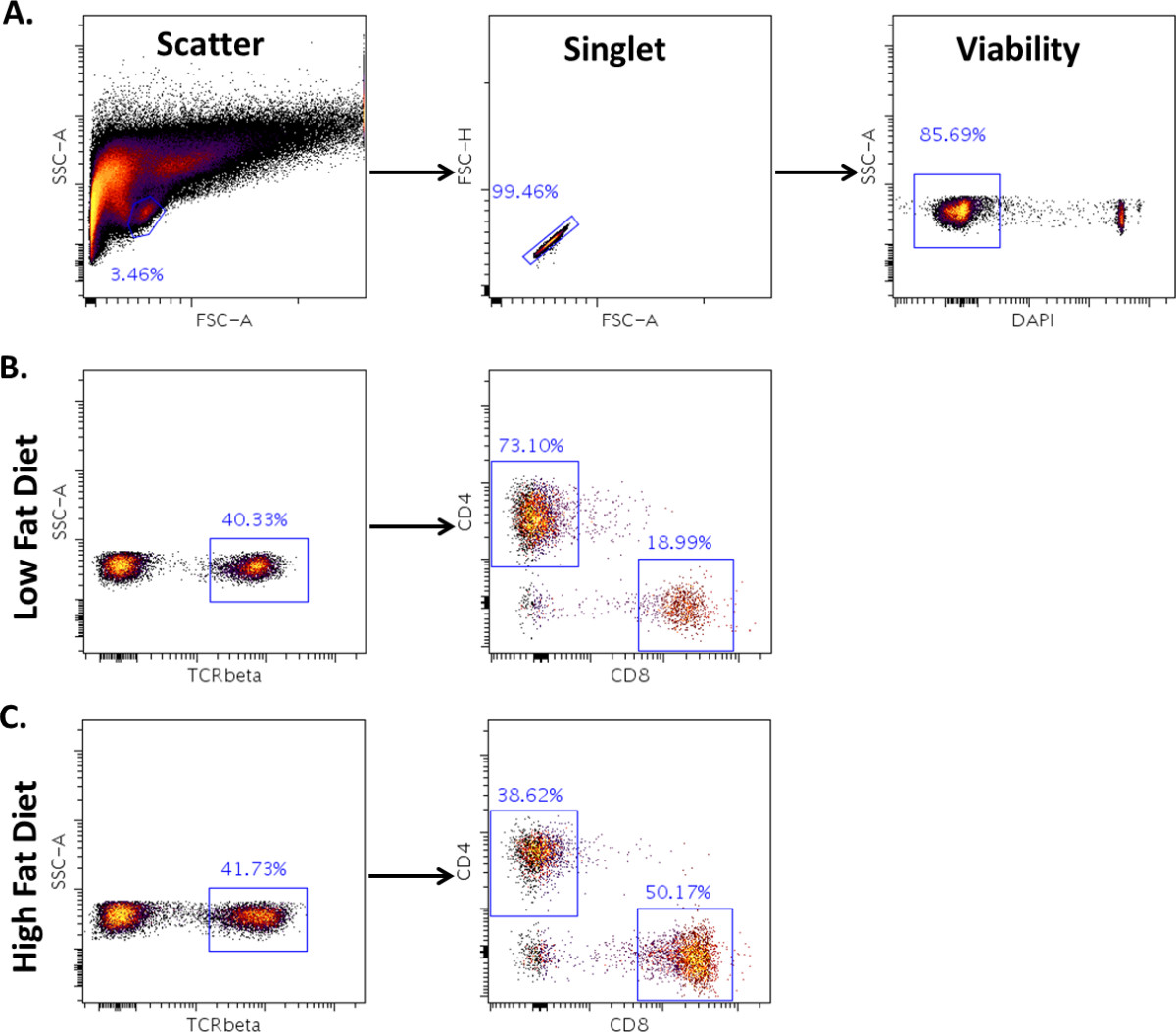 A.

Scatter

SSC-A

3.46%

FSC-A

Singlet

FSC-H

99.46%

FSC-A

Viability

SSC-A

85.69%

DAPI

B.

Low Fat Diet

SSC-A

40.33%

TCRbeta

CD4

73.10%

18.99%

CD8

C.

High Fat Diet

SSC-A

41.73%

TCRbeta

CD4

38.62%

50.17%

CD8